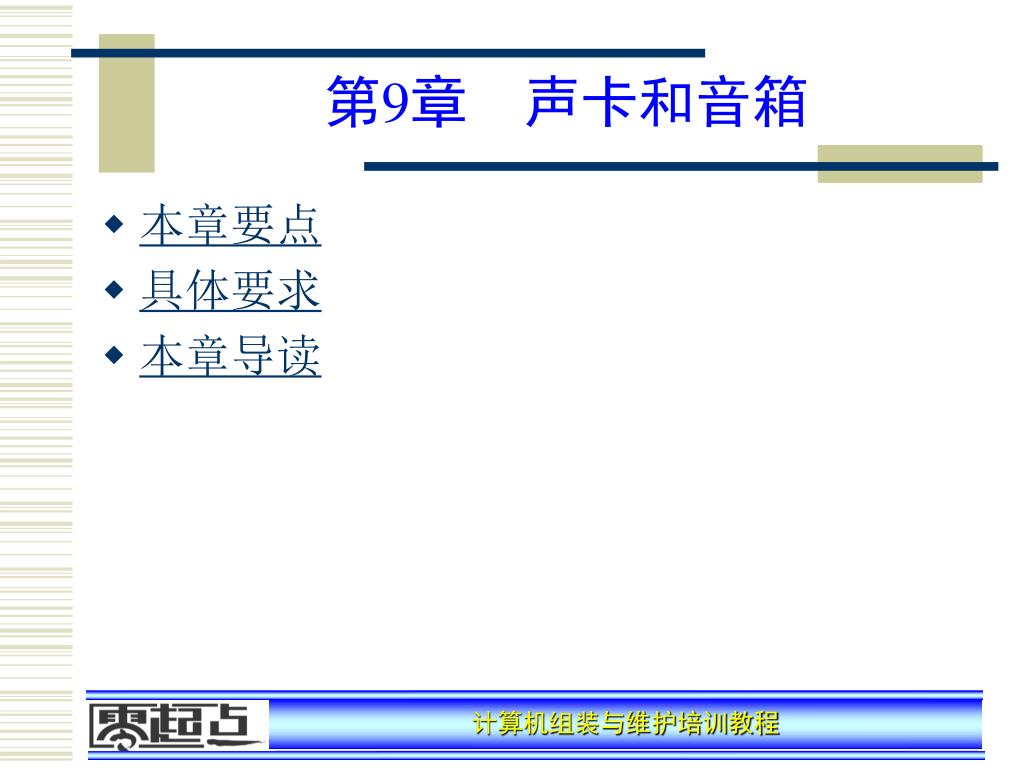 第9章　声卡和音箱

◆ 本章要点
◆ 具体要求
◆ 本章导读

零起点

计算机组装与维护培训教程